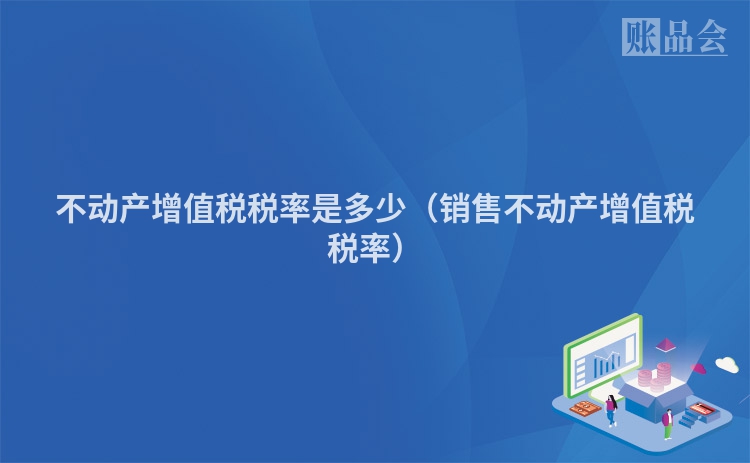 账品会

不动产增值税税率是多少（销售不动产增值税税率）